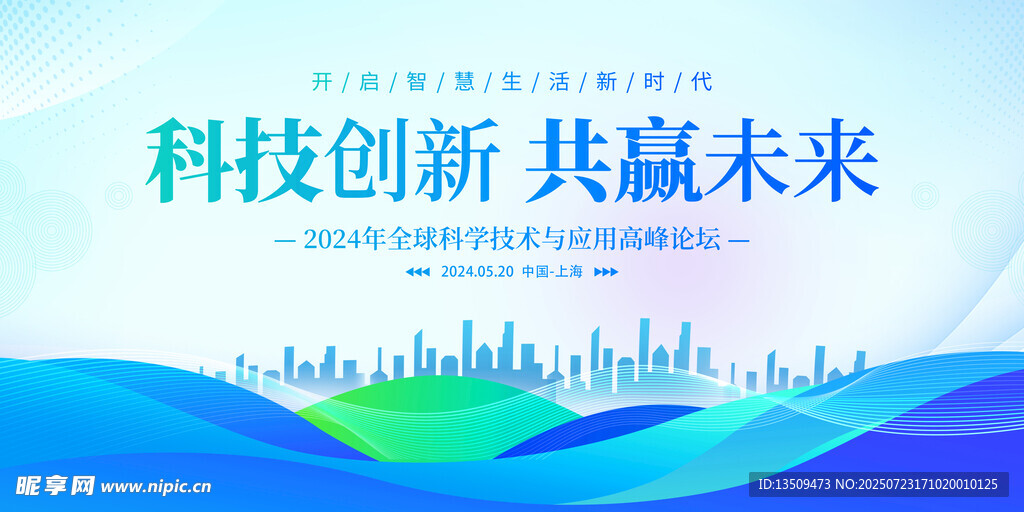 开/启/智/慧/生/活/新/时/代

科技创新 共赢未来

— 2024年全球科学技术与应用高峰论坛 —

◀◀◀ 2024.05.20 中国-上海 ▶▶▶

昵享网 www.nipic.cn

ID:13509473 NO:20250723171020010125